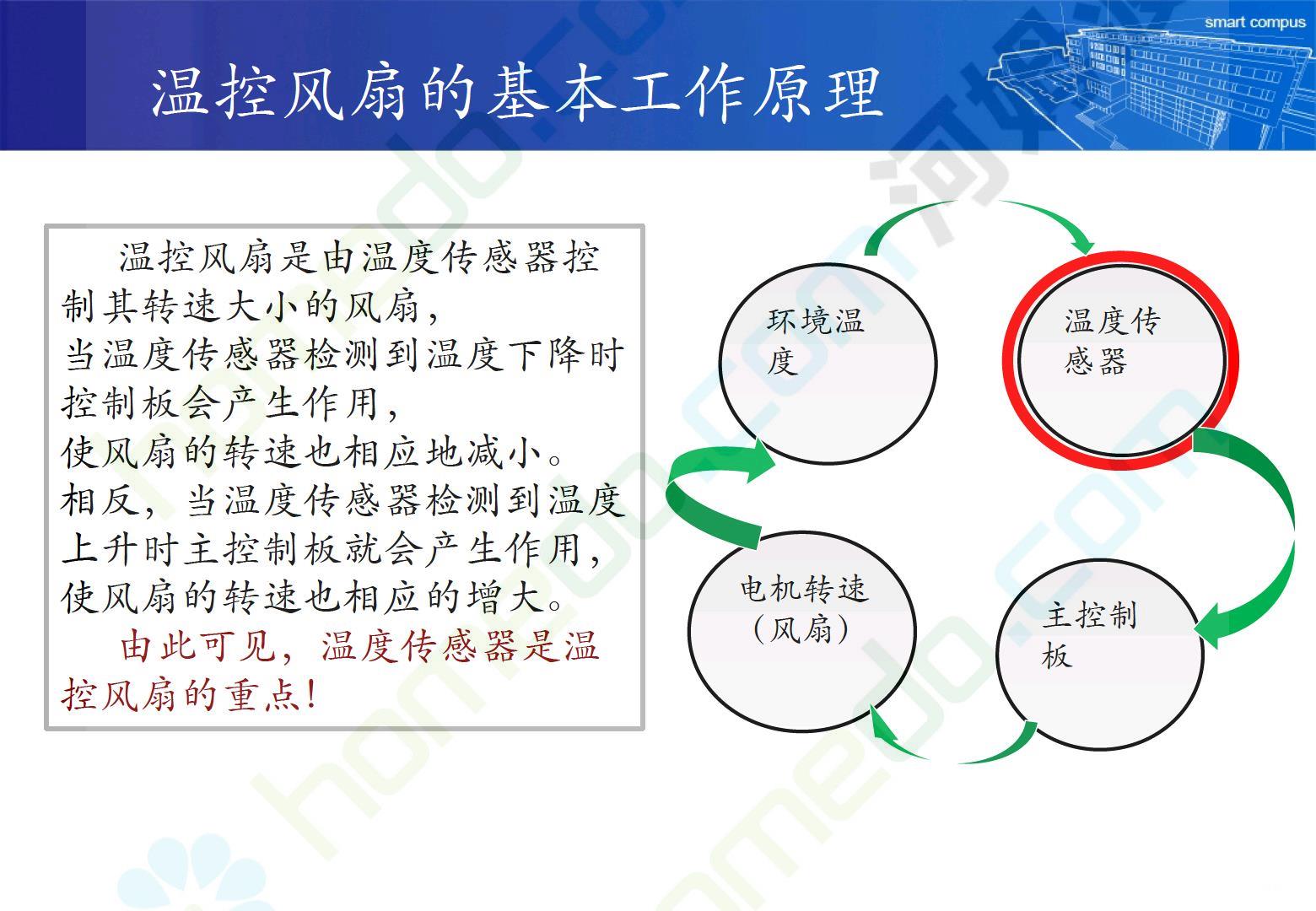 smart compus

温控风扇的基本工作原理

温控风扇是由温度传感器控制其转速大小的风扇，
当温度传感器检测到温度下降时控制板会产生作用，
使风扇的转速也相应地减小。
相反，当温度传感器检测到温度上升时主控制板就会产生作用，
使风扇的转速也相应的增大。

由此可见，温度传感器是温控风扇的重点！

环境温度

温度传感器

主控制板

电机转速（风扇）